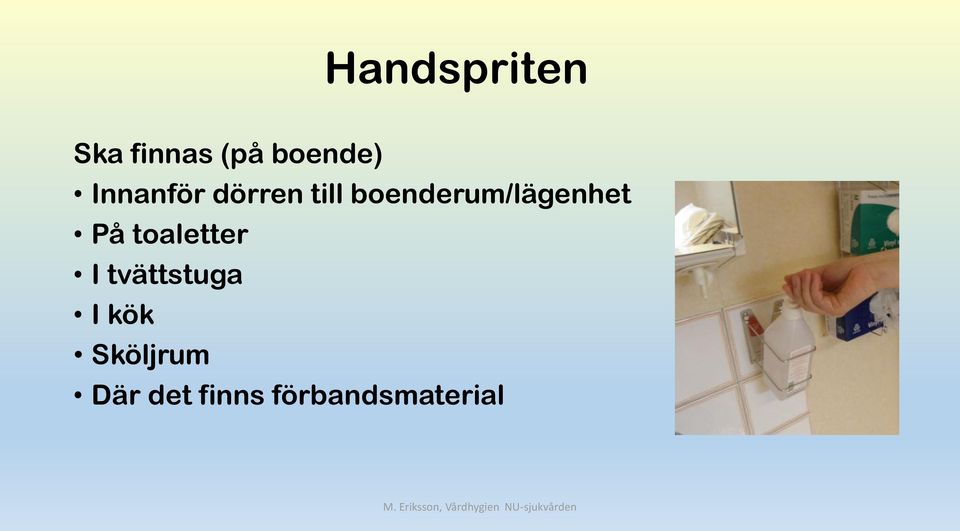 Handspriten

Ska finnas (på boende)
• Innanför dörren till boenderum/lägenhet
• På toaletter
• I tvättstuga
• I kök
• Sköljrum
• Där det finns förbandsmaterial

M. Eriksson, Vårdhygien NU-sjukvården